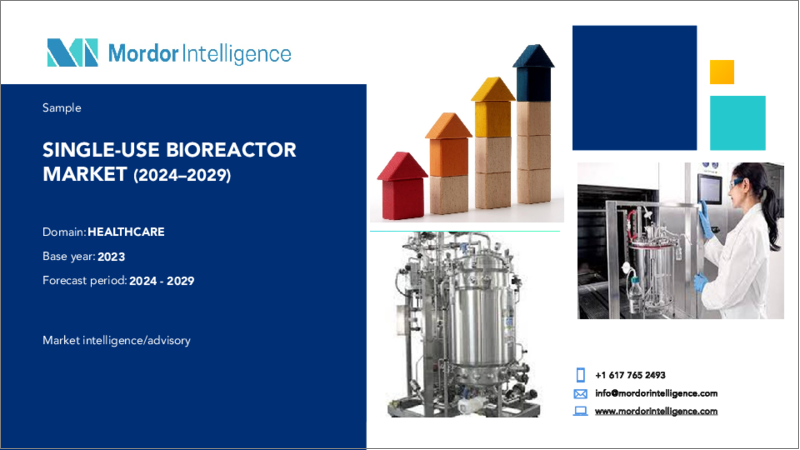 Mordor Intelligence

Sample

SINGLE-USE BIOREACTOR MARKET (2024–2029)

Domain: HEALTHCARE

Base year: 2023

Forecast period: 2024 - 2029

Market intelligence/advisory

+1 617 765 2493

info@mordorintelligence.com

www.mordorintelligence.com